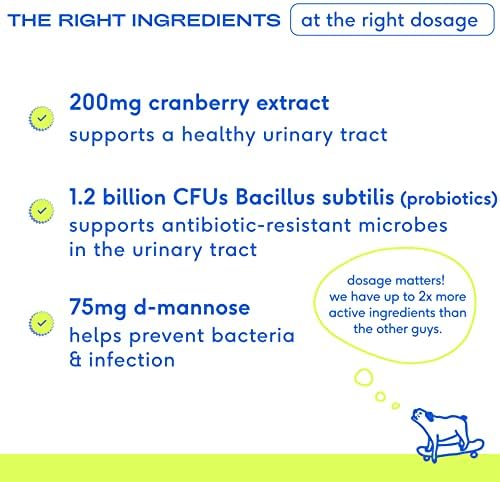 THE RIGHT INGREDIENTS at the right dosage

200mg cranberry extract
supports a healthy urinary tract

1.2 billion CFUs Bacillus subtilis (probiotics)
supports antibiotic-resistant microbes in the urinary tract

75mg d-mannose
helps prevent bacteria & infection

dosage matters! we have up to 2x more active ingredients than the other guys.